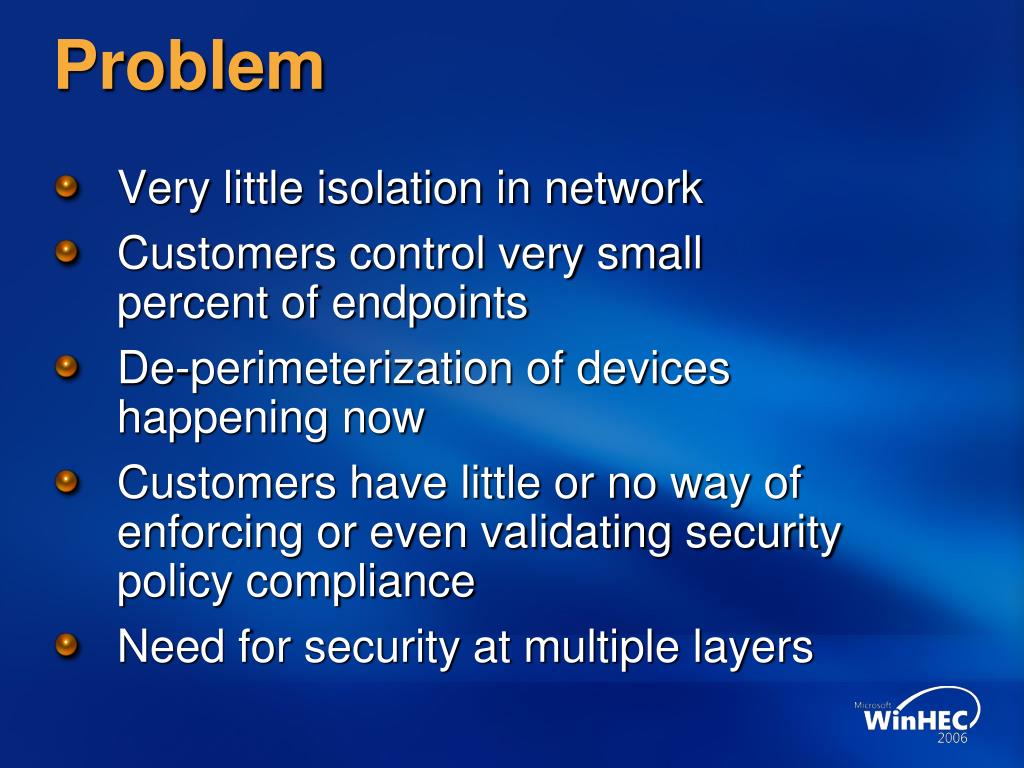 Problem

Very little isolation in network

Customers control very small percent of endpoints

De-perimeterization of devices happening now

Customers have little or no way of enforcing or even validating security policy compliance

Need for security at multiple layers

Microsoft
WinHEC
2006